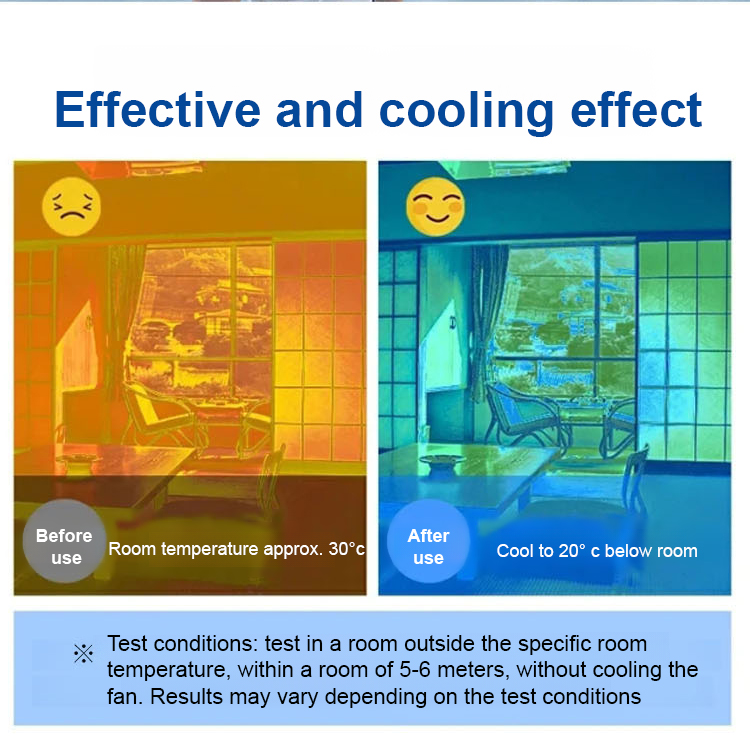 Effective and cooling effect

Before use

Room temperature approx. 30°c

After use

Cool to 20° c below room

※ Test conditions: test in a room outside the specific room temperature, within a room of 5-6 meters, without cooling the fan. Results may vary depending on the test conditions